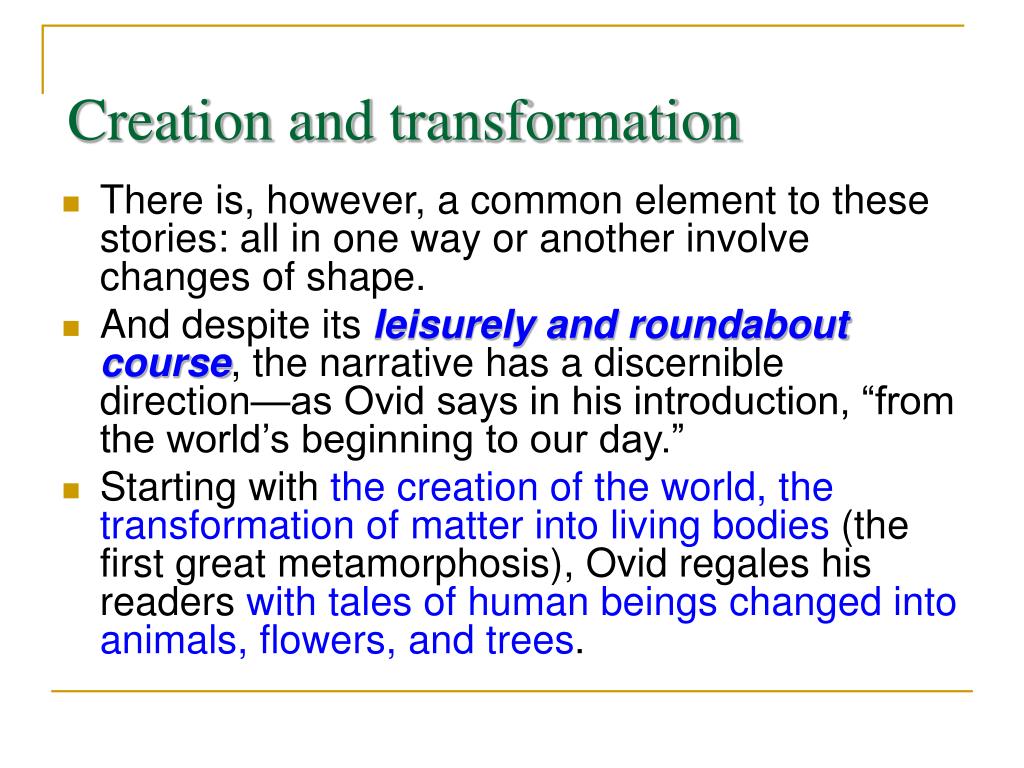 Creation and transformation

There is, however, a common element to these stories: all in one way or another involve changes of shape.

And despite its leisurely and roundabout course, the narrative has a discernible direction—as Ovid says in his introduction, “from the world’s beginning to our day.”

Starting with the creation of the world, the transformation of matter into living bodies (the first great metamorphosis), Ovid regales his readers with tales of human beings changed into animals, flowers, and trees.